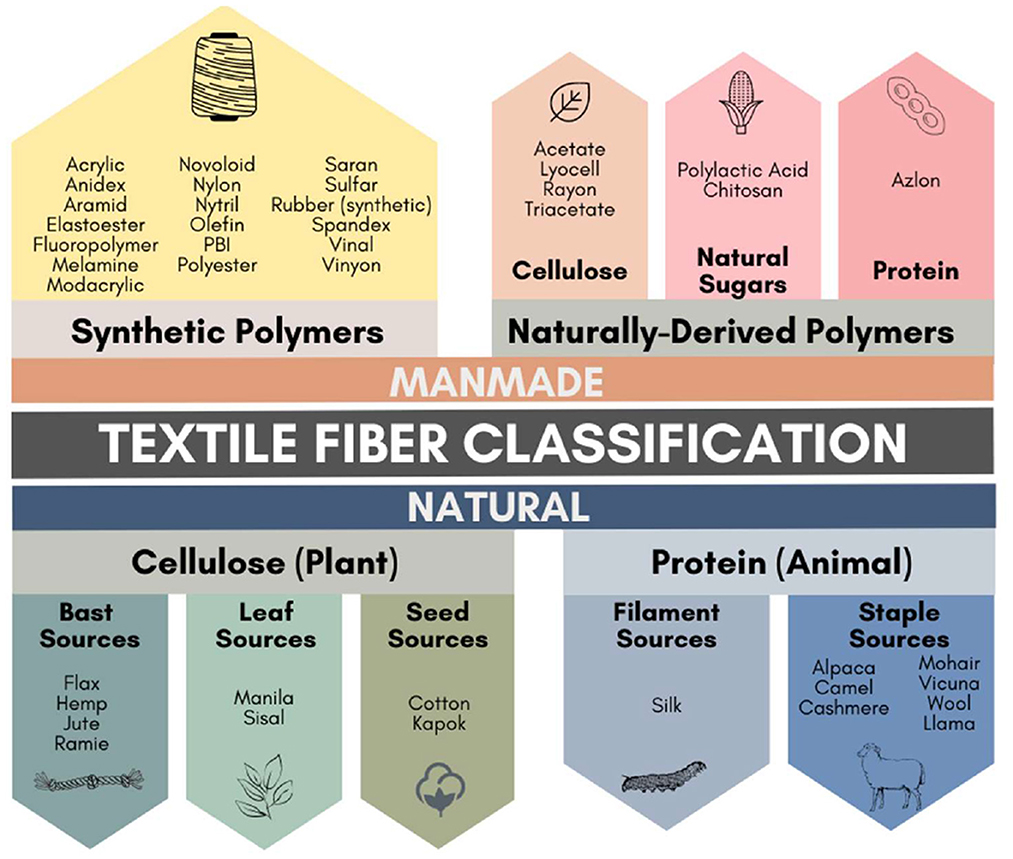 Acrylic
Anidex
Aramid
Elastoester
Fluoropolymer
Melamine
Modacrylic

Novoloid
Nylon
Nytril
Olefin
PBI
Polyester

Saran
Sulfar
Rubber (synthetic)
Spandex
Vinal
Vinyon

Synthetic Polymers

Acetate
Lyocell
Rayon
Triacetate

Cellulose

Polylactic Acid
Chitosan

Natural Sugars

Azlon

Protein

Naturally-Derived Polymers

MANMADE

TEXTILE FIBER CLASSIFICATION

NATURAL

Cellulose (Plant)

Bast Sources

Flax
Hemp
Jute
Ramie

Leaf Sources

Manila
Sisal

Seed Sources

Cotton
Kapok

Protein (Animal)

Filament Sources

Silk

Staple Sources

Alpaca
Camel
Cashmere

Mohair
Vicuna
Wool
Llama